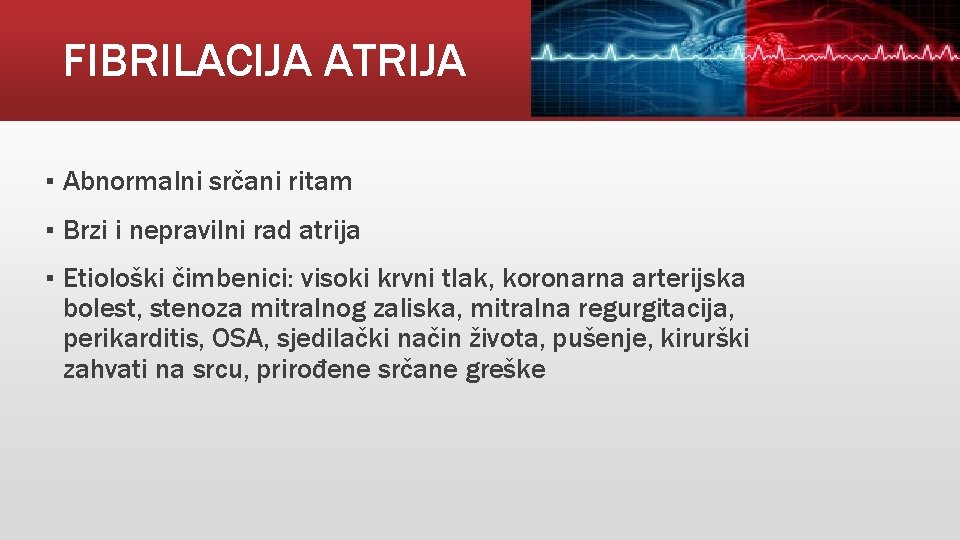 FIBRILACIJA ATRIJA

▪ Abnormalni srčani ritam

▪ Brzi i nepravilni rad atrija

▪ Etiološki čimbenici: visoki krvni tlak, koronarna arterijska bolest, stenoza mitralnog zaliska, mitralna regurgitacija, perikarditis, OSA, sjedilački način života, pušenje, kirurški zahvati na srcu, prirođene srčane greške